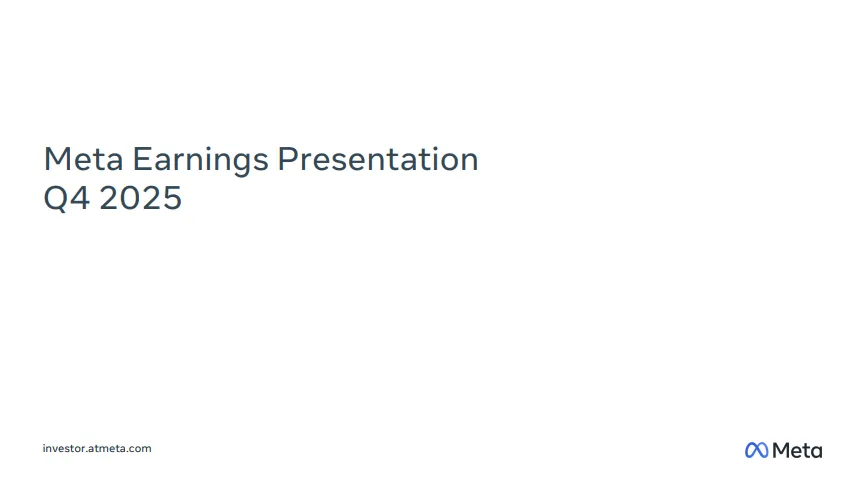 Meta Earnings Presentation
Q4 2025

investor.atmeta.com

Meta